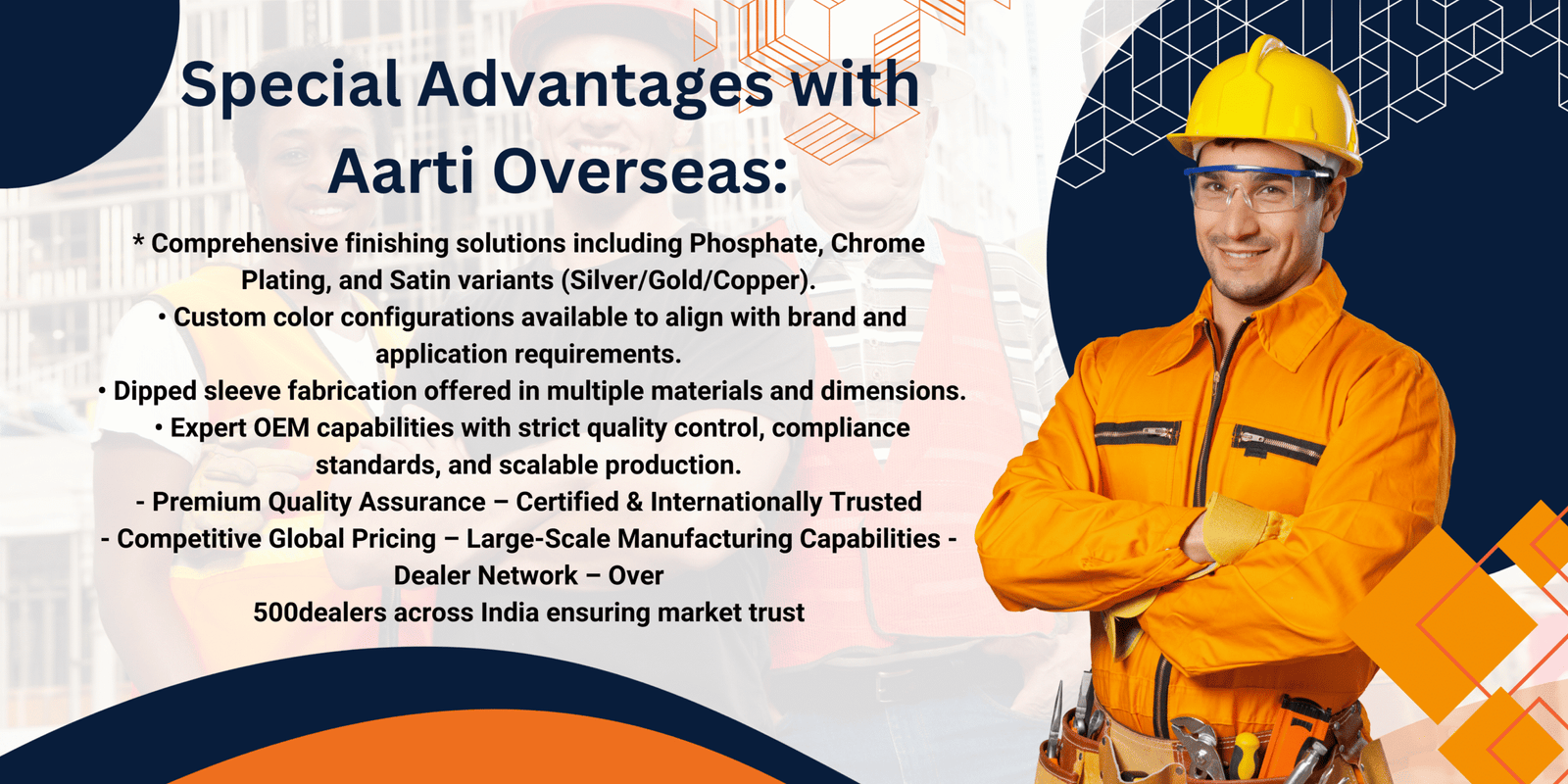 Special Advantages with Aarti Overseas:

* Comprehensive finishing solutions including Phosphate, Chrome Plating, and Satin variants (Silver/Gold/Copper).
• Custom color configurations available to align with brand and application requirements.
• Dipped sleeve fabrication offered in multiple materials and dimensions.
• Expert OEM capabilities with strict quality control, compliance standards, and scalable production.
- Premium Quality Assurance – Certified & Internationally Trusted
- Competitive Global Pricing – Large-Scale Manufacturing Capabilities - Dealer Network – Over
500dealers across India ensuring market trust